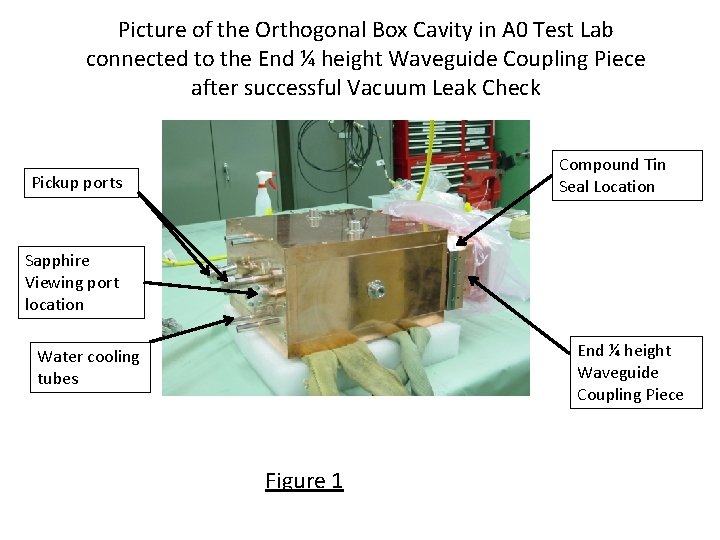 Picture of the Orthogonal Box Cavity in A0 Test Lab connected to the End ¼ height Waveguide Coupling Piece after successful Vacuum Leak Check

Pickup ports

Sapphire Viewing port location

Water cooling tubes

Compound Tin Seal Location

End ¼ height Waveguide Coupling Piece

Figure 1